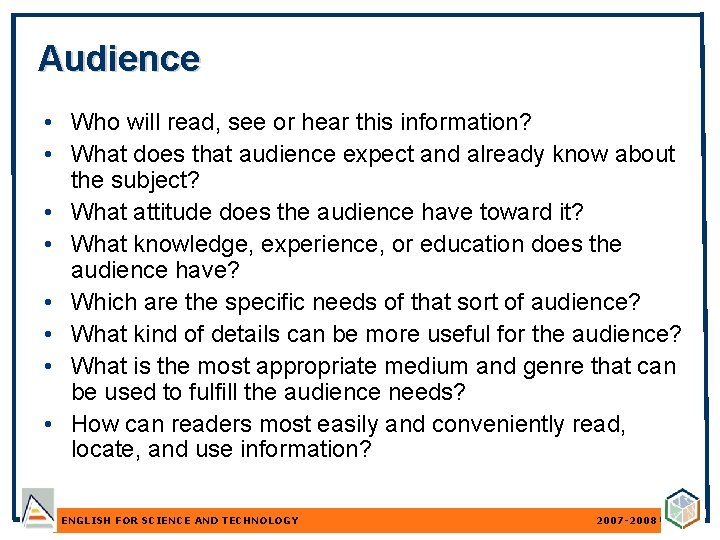 Audience

• Who will read, see or hear this information?
• What does that audience expect and already know about the subject?
• What attitude does the audience have toward it?
• What knowledge, experience, or education does the audience have?
• Which are the specific needs of that sort of audience?
• What kind of details can be more useful for the audience?
• What is the most appropriate medium and genre that can be used to fulfill the audience needs?
• How can readers most easily and conveniently read, locate, and use information?

ENGLISH FOR SCIENCE AND TECHNOLOGY

2007-2008